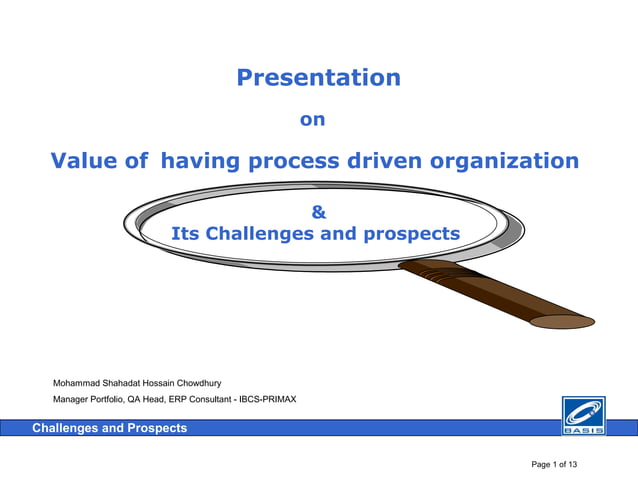 Presentation

on

Value of having process driven organization

&
Its Challenges and prospects

Mohammad Shahadat Hossain Chowdhury
Manager Portfolio, QA Head, ERP Consultant - IBCS-PRIMAX

Challenges and Prospects

BASIS

Page 1 of 13